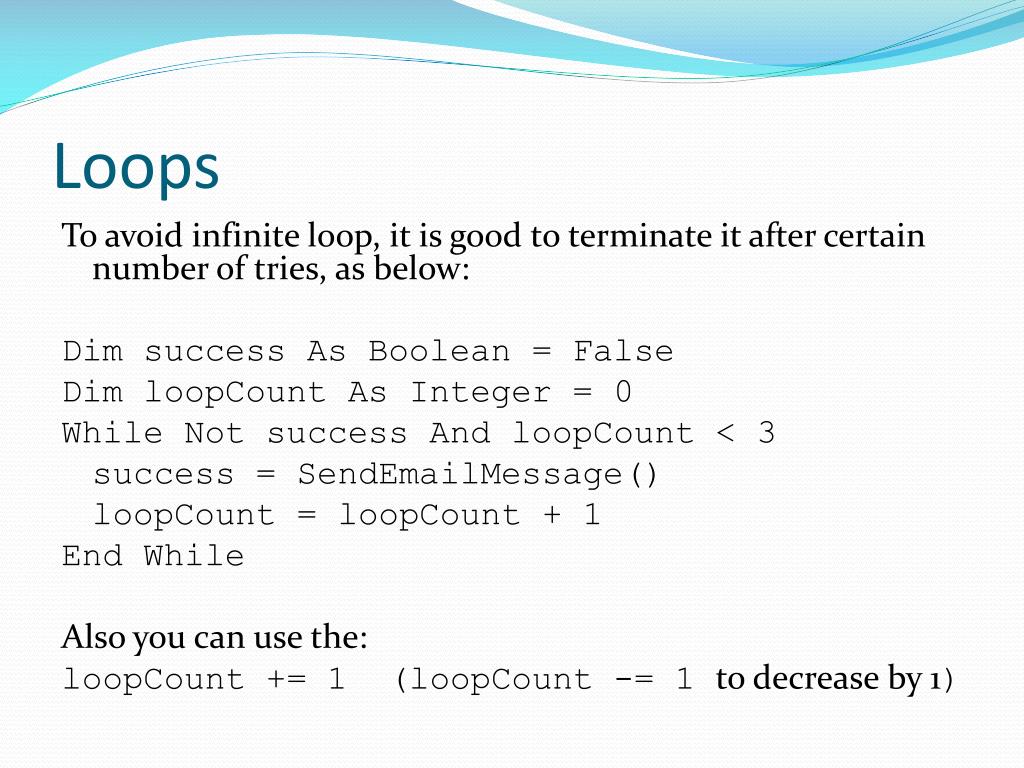 Loops

To avoid infinite loop, it is good to terminate it after certain number of tries, as below:

Dim success As Boolean = False
Dim loopCount As Integer = 0
While Not success And loopCount < 3
  success = SendEmailMessage()
  loopCount = loopCount + 1
End While

Also you can use the:
loopCount += 1  (loopCount -= 1 to decrease by 1)